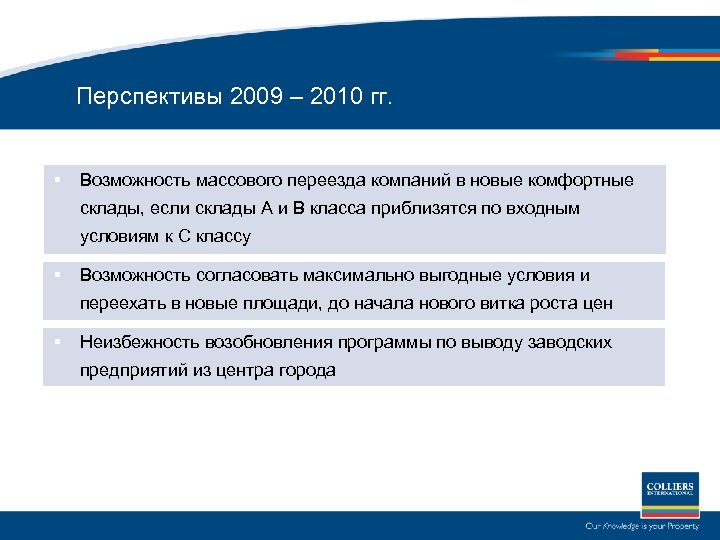 Перспективы 2009 – 2010 гг.

▪ Возможность массового переезда компаний в новые комфортные склады, если склады А и В класса приблизятся по входным условиям к С классу

▪ Возможность согласовать максимально выгодные условия и переехать в новые площади, до начала нового витка роста цен

▪ Неизбежность возобновления программы по выводу заводских предприятий из центра города

COLLIERS INTERNATIONAL

Our Knowledge is your Property